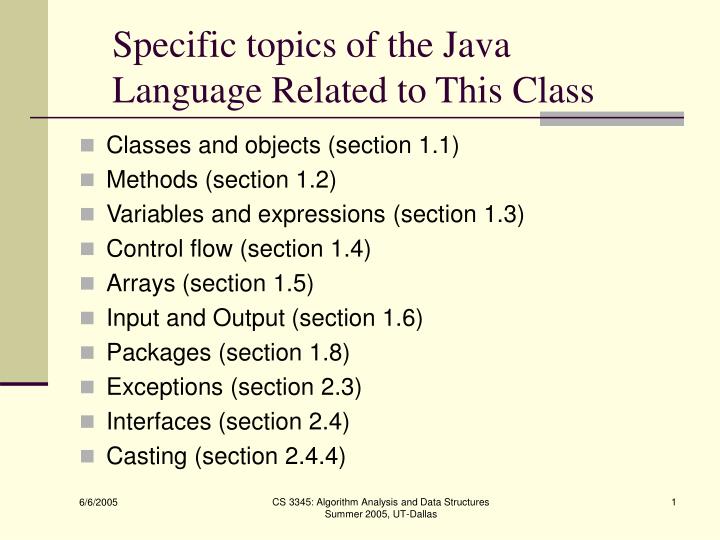 Specific topics of the Java Language Related to This Class

- Classes and objects (section 1.1)
- Methods (section 1.2)
- Variables and expressions (section 1.3)
- Control flow (section 1.4)
- Arrays (section 1.5)
- Input and Output (section 1.6)
- Packages (section 1.8)
- Exceptions (section 2.3)
- Interfaces (section 2.4)
- Casting (section 2.4.4)

6/6/2005

CS 3345: Algorithm Analysis and Data Structures
Summer 2005, UT-Dallas

1